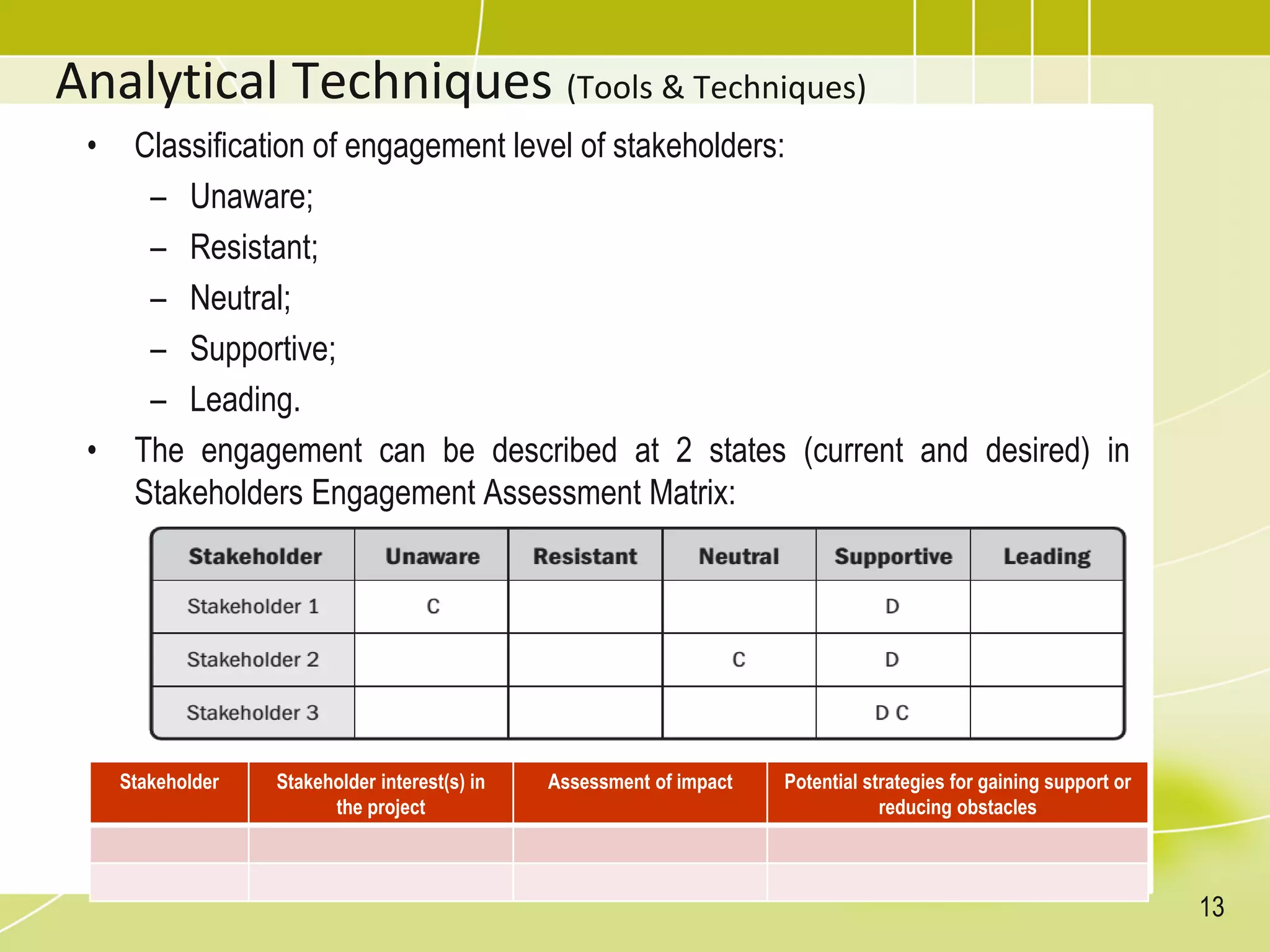 Analytical Techniques (Tools & Techniques)

• Classification of engagement level of stakeholders:
– Unaware;
– Resistant;
– Neutral;
– Supportive;
– Leading.

• The engagement can be described at 2 states (current and desired) in Stakeholders Engagement Assessment Matrix:

| Stakeholder | Unaware | Resistant | Neutral | Supportive | Leading |
|---|---|---|---|---|---|
| Stakeholder 1 | C | | | D | |
| Stakeholder 2 | | | C | D | |
| Stakeholder 3 | | | | D C | |

| Stakeholder | Stakeholder interest(s) in the project | Assessment of impact | Potential strategies for gaining support or reducing obstacles |
|---|---|---|---|
| | | | |
| | | | |

13